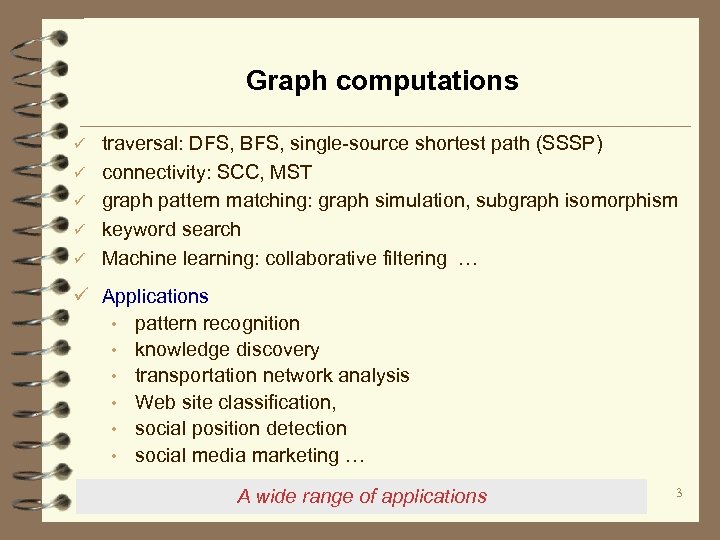 Graph computations

✓ traversal: DFS, BFS, single-source shortest path (SSSP)
✓ connectivity: SCC, MST
✓ graph pattern matching: graph simulation, subgraph isomorphism
✓ keyword search
✓ Machine learning: collaborative filtering …

✓ Applications
• pattern recognition
• knowledge discovery
• transportation network analysis
• Web site classification,
• social position detection
• social media marketing …

A wide range of applications

3